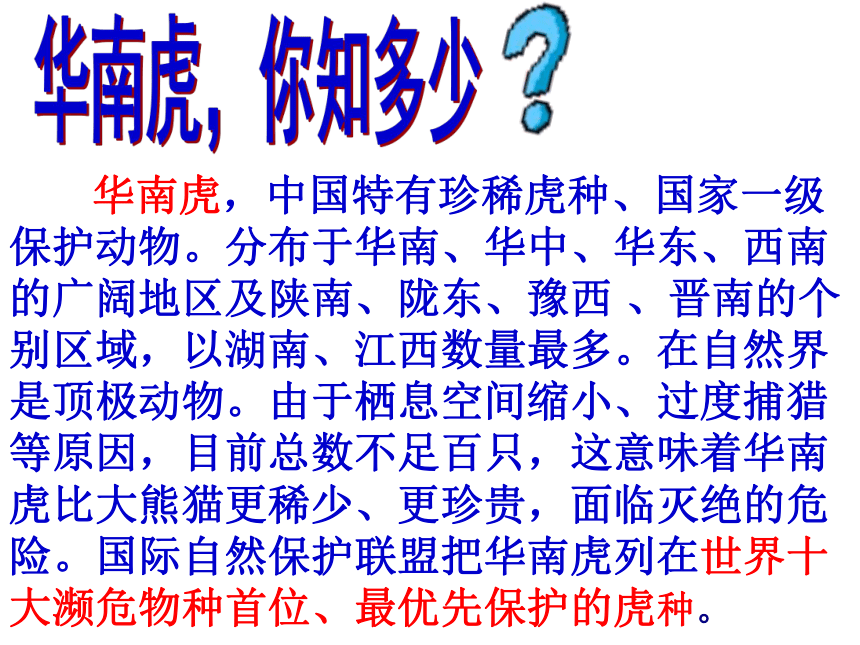 华南虎，你知多少？

华南虎，中国特有珍稀虎种、国家一级保护动物。分布于华南、华中、华东、西南的广阔地区及陕南、陇东、豫西 、晋南的个别区域，以湖南、江西数量最多。在自然界是顶极动物。由于栖息空间缩小、过度捕猎等原因，目前总数不足百只，这意味着华南虎比大熊猫更稀少、更珍贵，面临灭绝的危险。国际自然保护联盟把华南虎列在世界十大濒危物种首位、最优先保护的虎种。